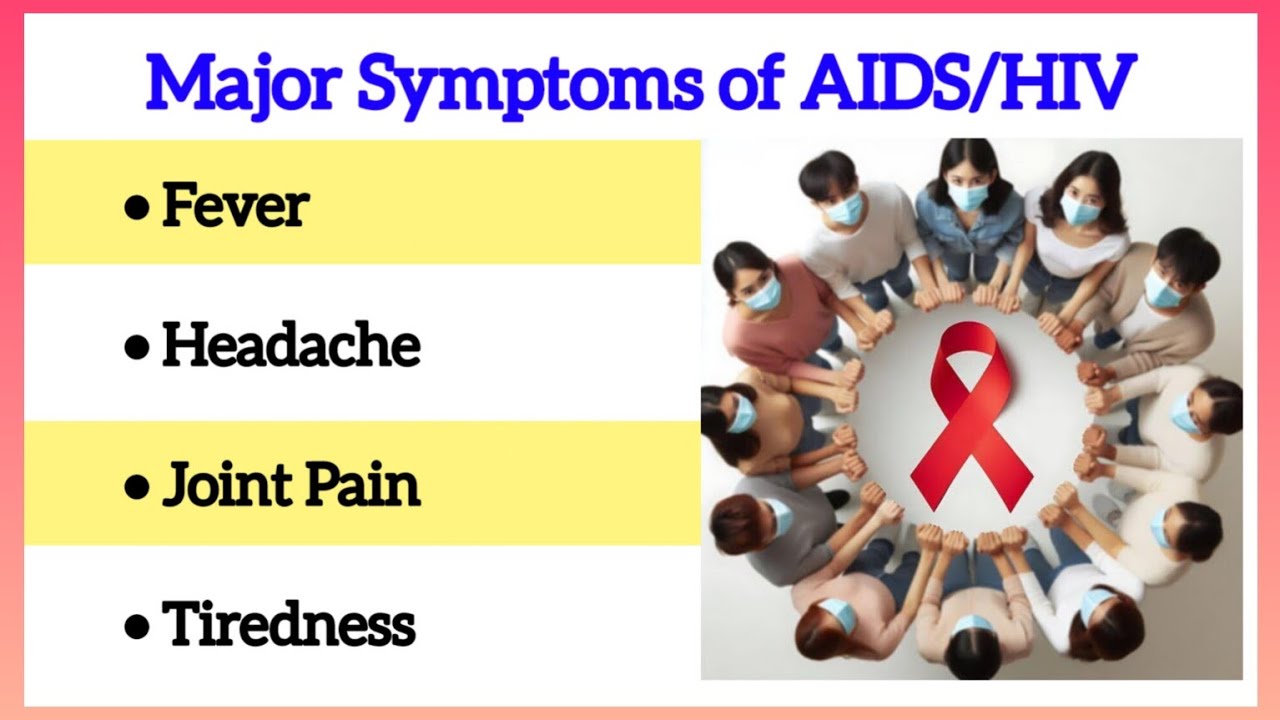 Major Symptoms of AIDS/HIV

• Fever

• Headache

• Joint Pain

• Tiredness